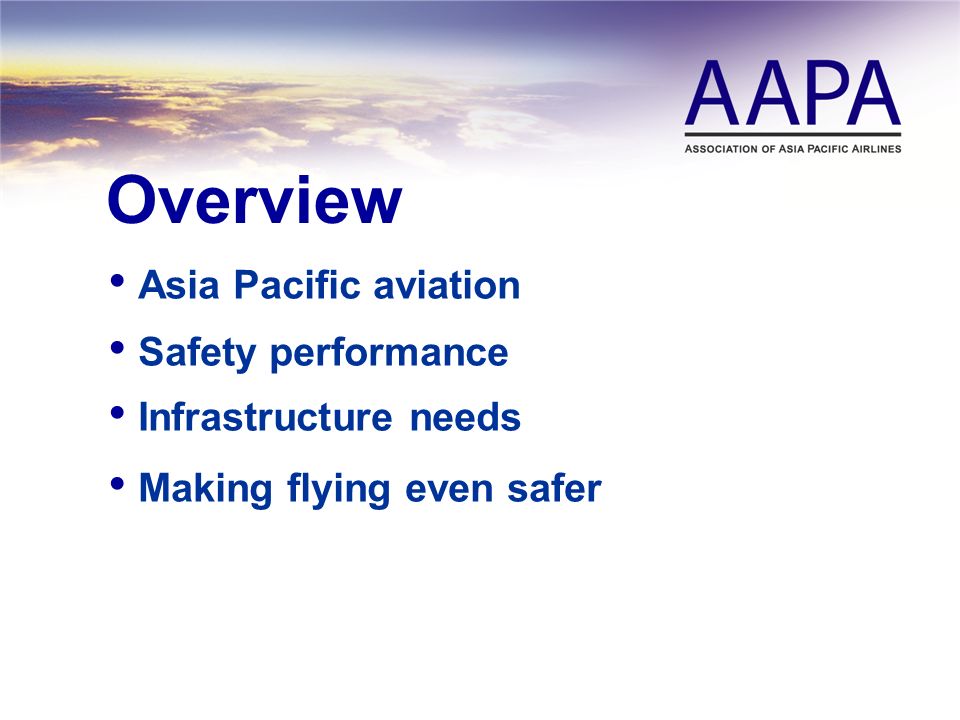 AAPA
ASSOCIATION OF ASIA PACIFIC AIRLINES

Overview

• Asia Pacific aviation
• Safety performance
• Infrastructure needs
• Making flying even safer